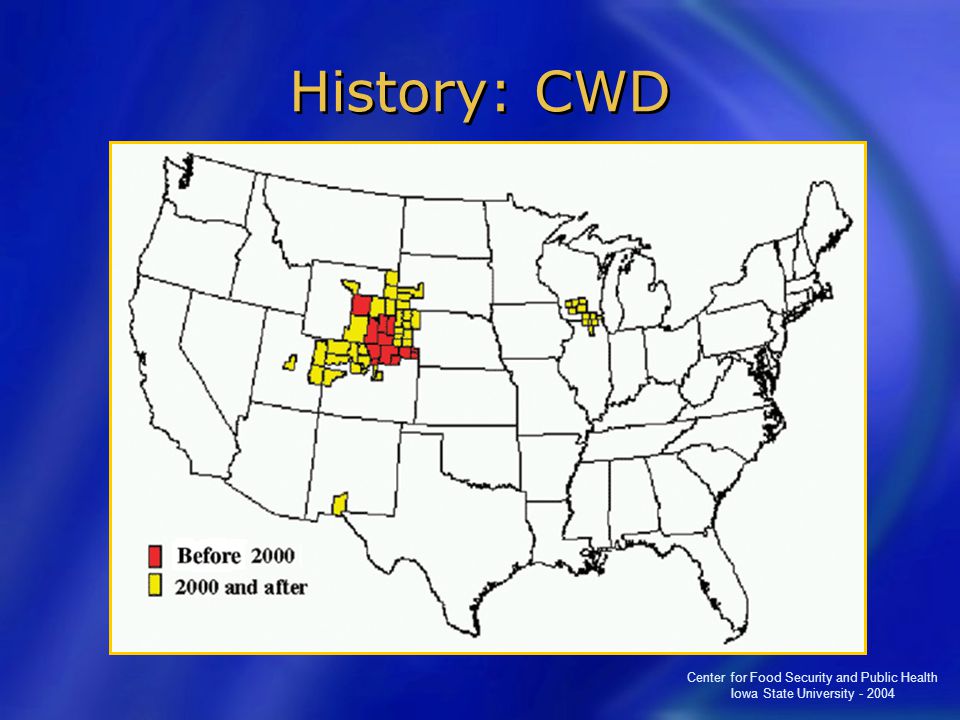 History: CWD

Before 2000
2000 and after

Center for Food Security and Public Health
Iowa State University - 2004